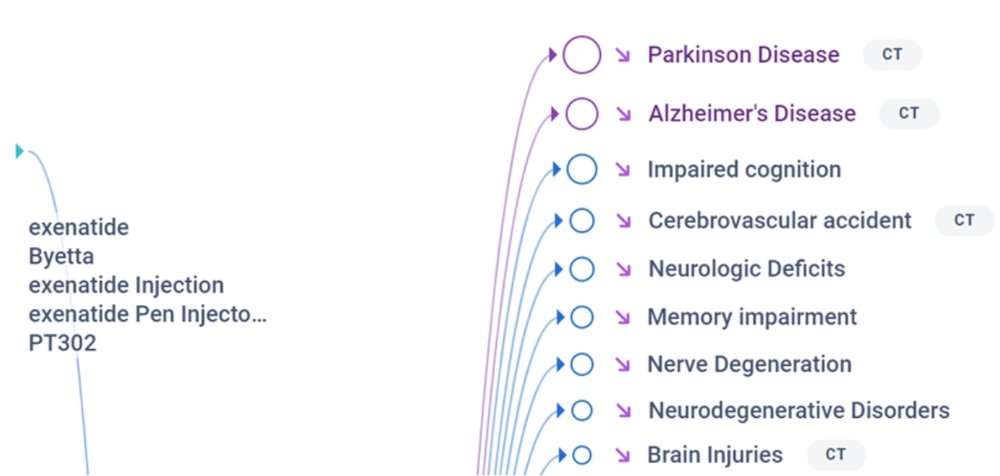 exenatide
Byetta
exenatide Injection
exenatide Pen Injecto...
PT302

↘ Parkinson Disease CT
↘ Alzheimer's Disease CT
↘ Impaired cognition
↘ Cerebrovascular accident CT
↘ Neurologic Deficits
↘ Memory impairment
↘ Nerve Degeneration
↘ Neurodegenerative Disorders
↘ Brain Injuries CT